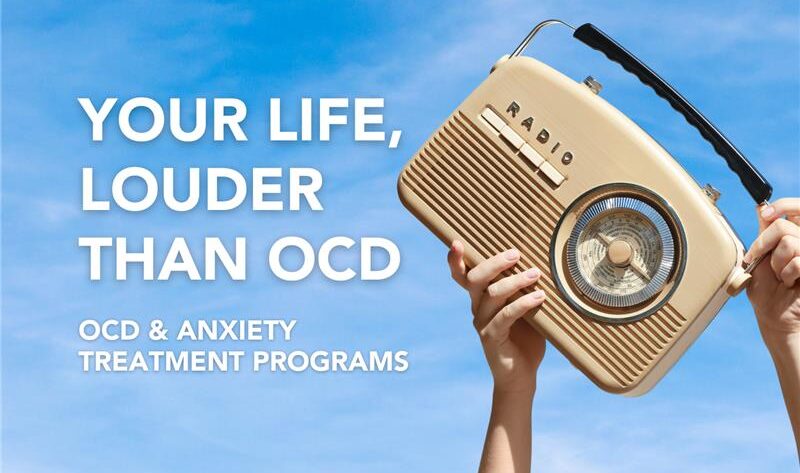 YOUR LIFE, LOUDER THAN OCD

OCD & ANXIETY TREATMENT PROGRAMS

RADIO